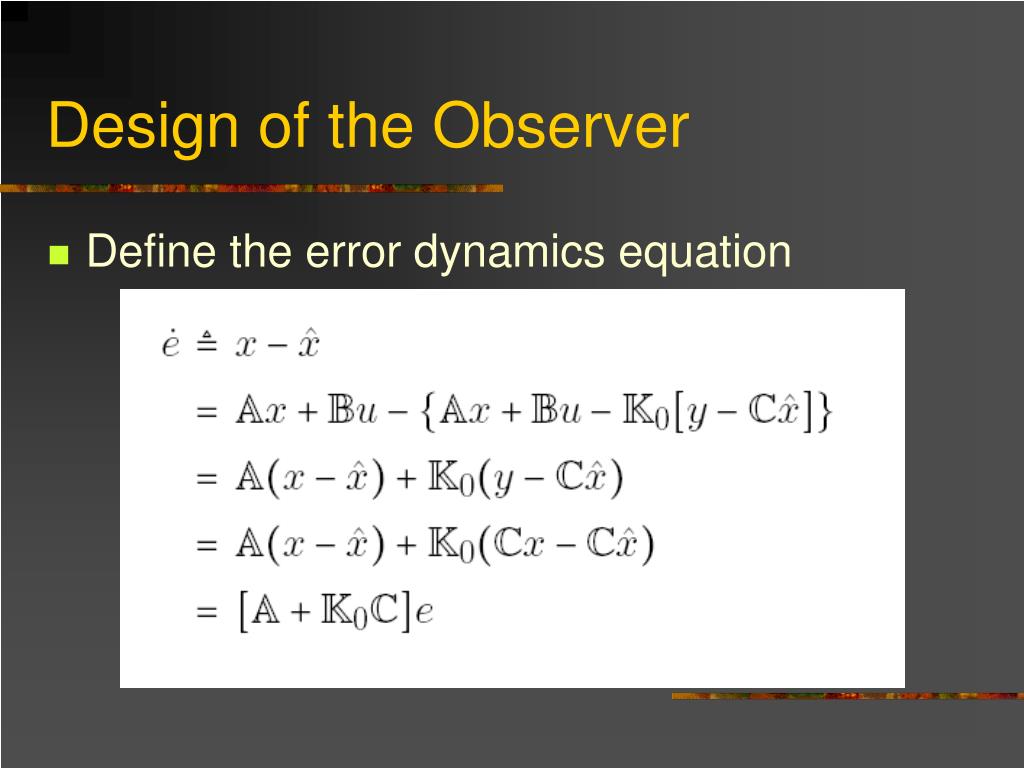 Design of the Observer

Define the error dynamics equation

$\dot{e} \triangleq x - \hat{x}$
$= \mathbb{A}x + \mathbb{B}u - \{\mathbb{A}x + \mathbb{B}u - \mathbb{K}_0[y - \mathbb{C}\hat{x}]\}$
$= \mathbb{A}(x - \hat{x}) + \mathbb{K}_0(y - \mathbb{C}\hat{x})$
$= \mathbb{A}(x - \hat{x}) + \mathbb{K}_0(\mathbb{C}x - \mathbb{C}\hat{x})$
$= [\mathbb{A} + \mathbb{K}_0\mathbb{C}]e$